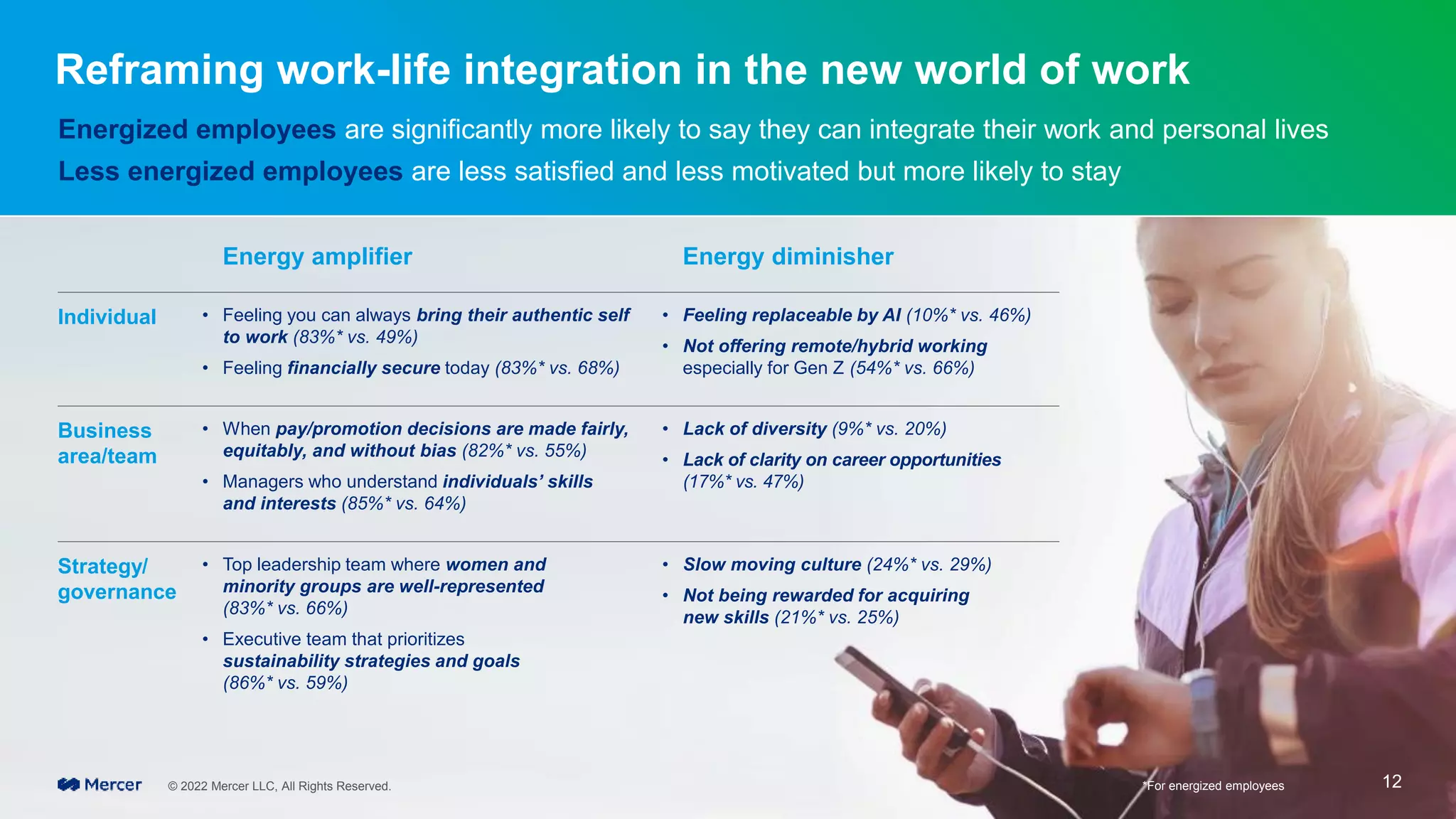 Reframing work-life integration in the new world of work

Energized employees are significantly more likely to say they can integrate their work and personal lives

Less energized employees are less satisfied and less motivated but more likely to stay

| | Energy amplifier | Energy diminisher |
|---|---|---|
| Individual | • Feeling you can always bring their authentic self to work (83%* vs. 49%) • Feeling financially secure today (83%* vs. 68%) | • Feeling replaceable by AI (10%* vs. 46%) • Not offering remote/hybrid working especially for Gen Z (54%* vs. 66%) |
| Business area/team | • When pay/promotion decisions are made fairly, equitably, and without bias (82%* vs. 55%) • Managers who understand individuals' skills and interests (85%* vs. 64%) | • Lack of diversity (9%* vs. 20%) • Lack of clarity on career opportunities (17%* vs. 47%) |
| Strategy/ governance | • Top leadership team where women and minority groups are well-represented (83%* vs. 66%) • Executive team that prioritizes sustainability strategies and goals (86%* vs. 59%) | • Slow moving culture (24%* vs. 29%) • Not being rewarded for acquiring new skills (21%* vs. 25%) |

Mercer © 2022 Mercer LLC, All Rights Reserved.

*For energized employees

12